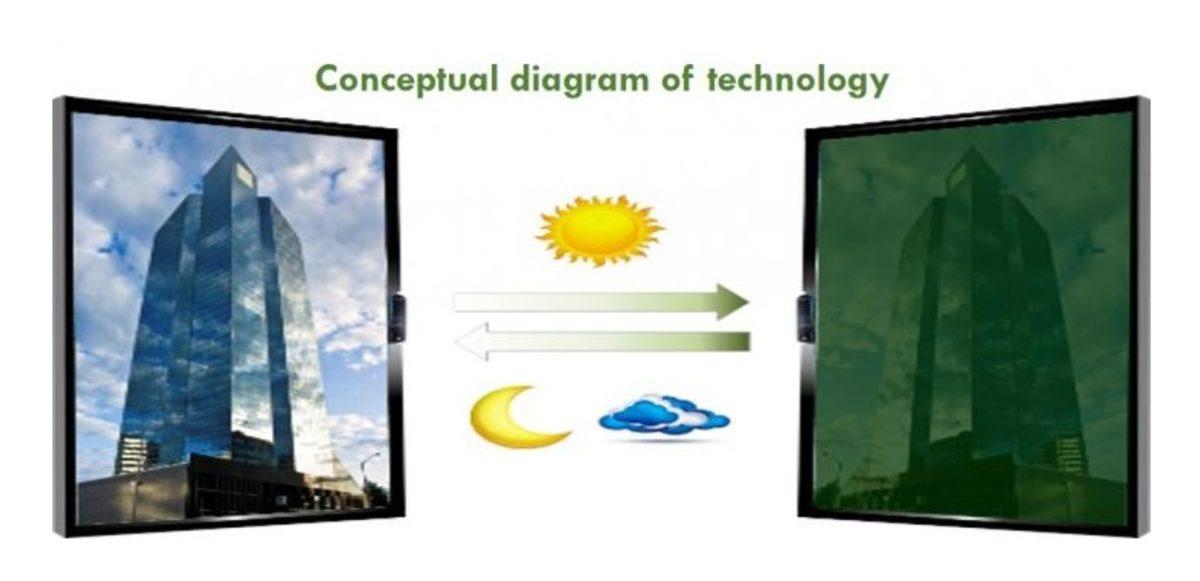 Conceptual diagram of technology